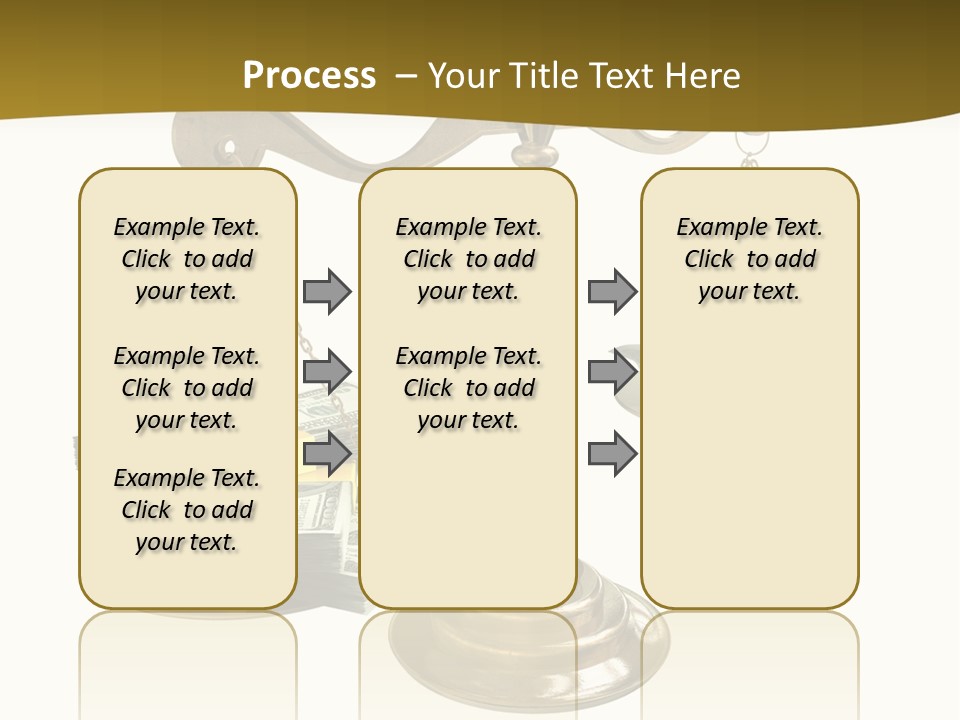 Process – Your Title Text Here

Example Text. Click to add your text.

Example Text. Click to add your text.

Example Text. Click to add your text.

Example Text. Click to add your text.

Example Text. Click to add your text.

Example Text. Click to add your text.